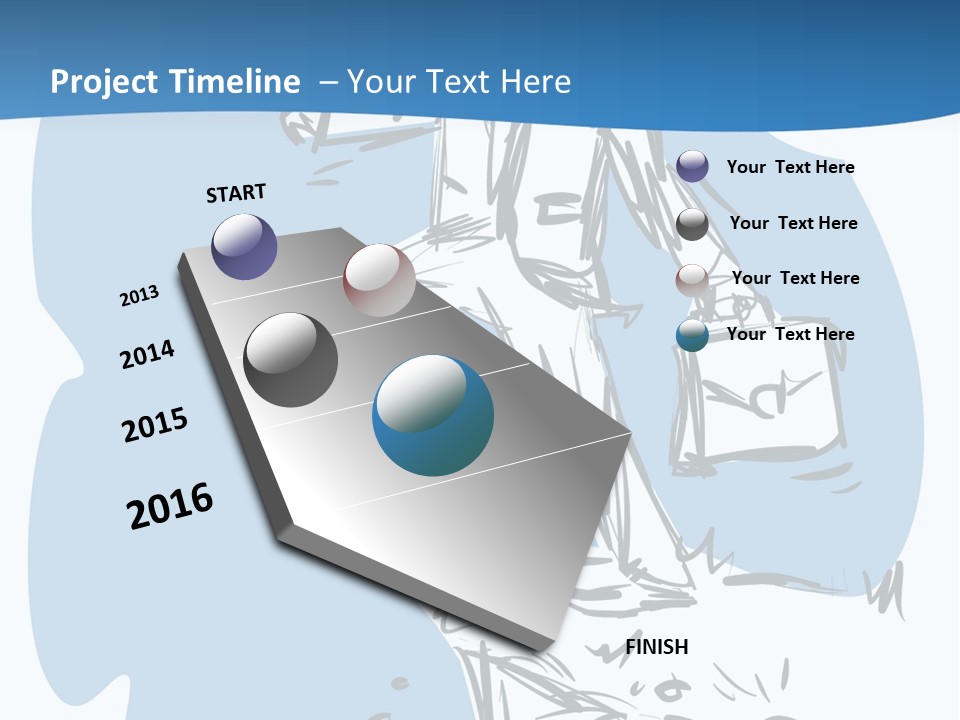 Project Timeline – Your Text Here

START

2013

2014

2015

2016

FINISH

Your Text Here

Your Text Here

Your Text Here

Your Text Here